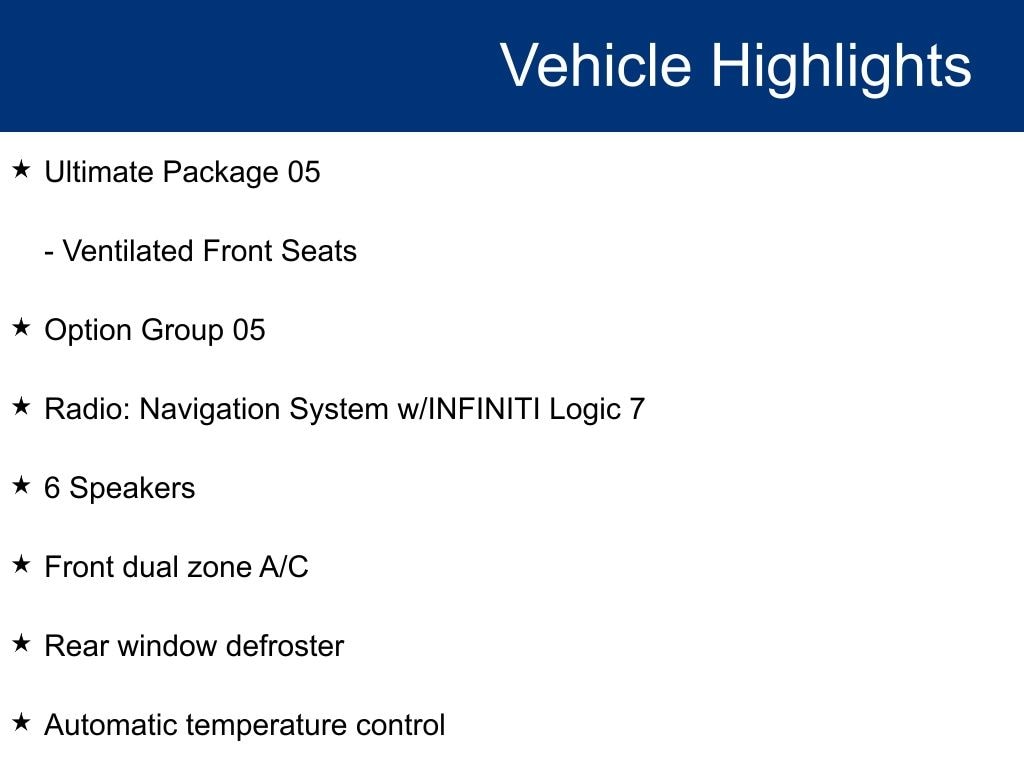 Vehicle Highlights

★ Ultimate Package 05

- Ventilated Front Seats

★ Option Group 05

★ Radio: Navigation System w/INFINITI Logic 7

★ 6 Speakers

★ Front dual zone A/C

★ Rear window defroster

★ Automatic temperature control